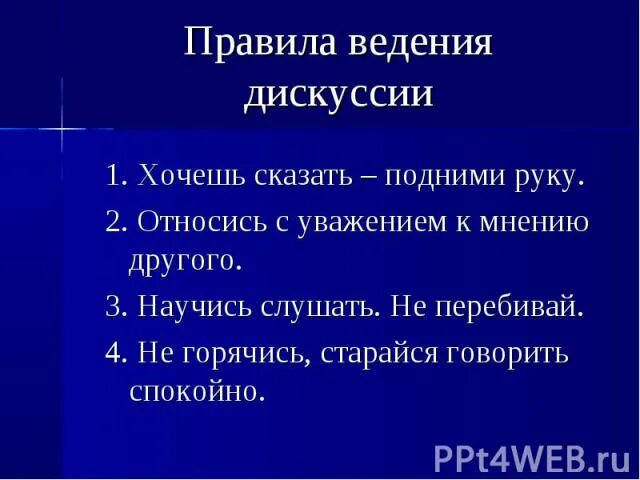 Правила ведения дискуссии

1. Хочешь сказать – подними руку.

2. Относись с уважением к мнению другого.

3. Научись слушать. Не перебивай.

4. Не горячись, старайся говорить спокойно.

PPt4WEB.ru